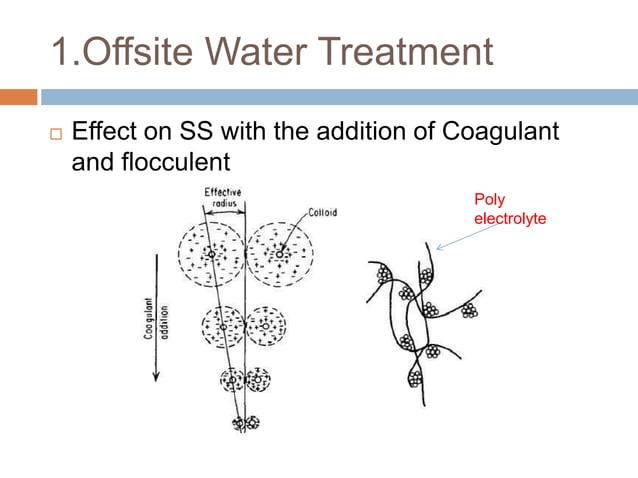 1.Offsite Water Treatment

Effect on SS with the addition of Coagulant and flocculent

Effective radius

Colloid

Coagulant addition

Poly electrolyte